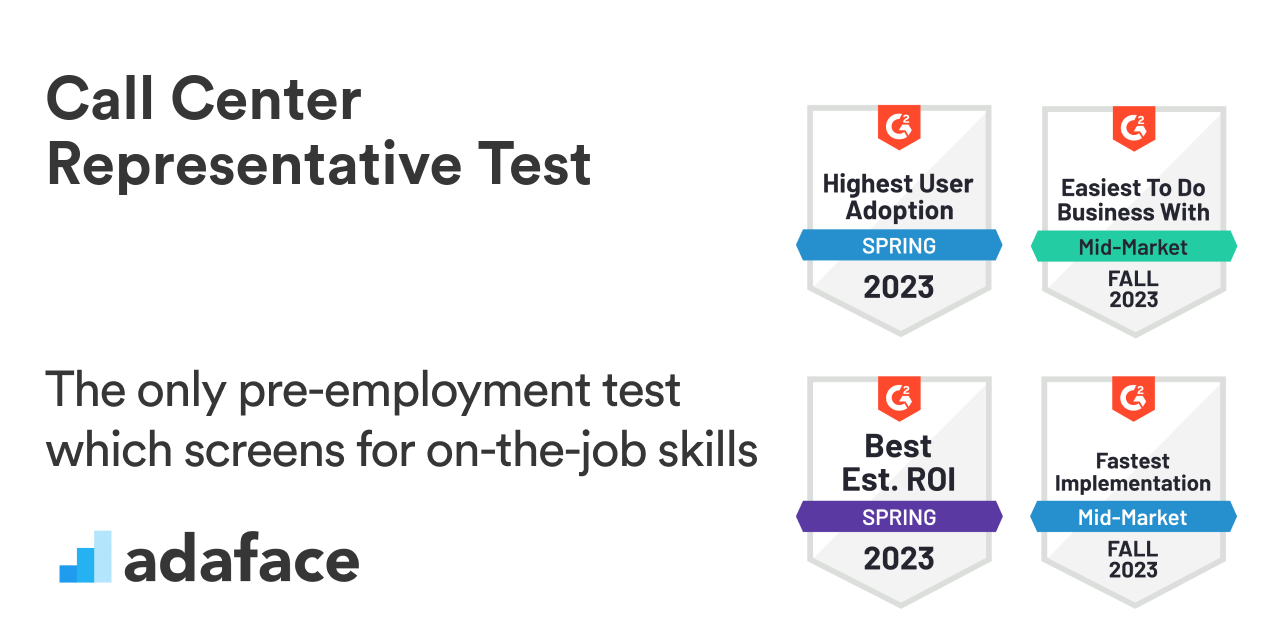 Call Center Representative Test

The only pre-employment test which screens for on-the-job skills

adaface

G2
Highest User Adoption
SPRING
2023

G2
Easiest To Do Business With
Mid-Market
FALL
2023

G2
Best Est. ROI
SPRING
2023

G2
Fastest Implementation
Mid-Market
FALL
2023